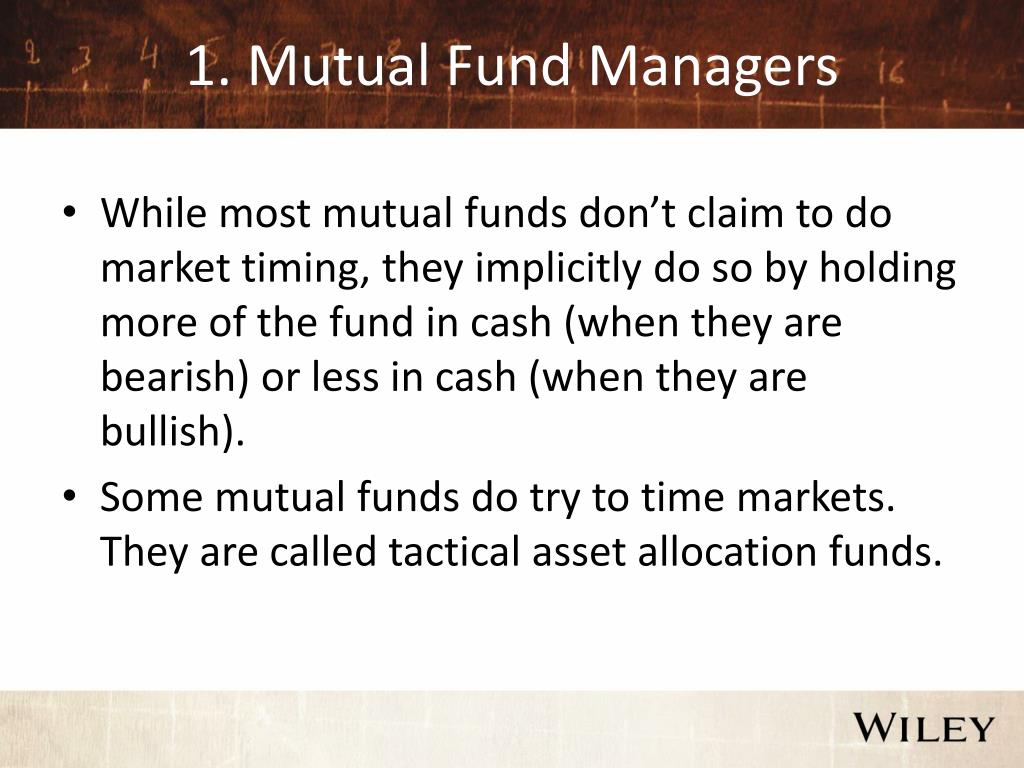 1. Mutual Fund Managers

• While most mutual funds don’t claim to do market timing, they implicitly do so by holding more of the fund in cash (when they are bearish) or less in cash (when they are bullish).

• Some mutual funds do try to time markets. They are called tactical asset allocation funds.

WILEY